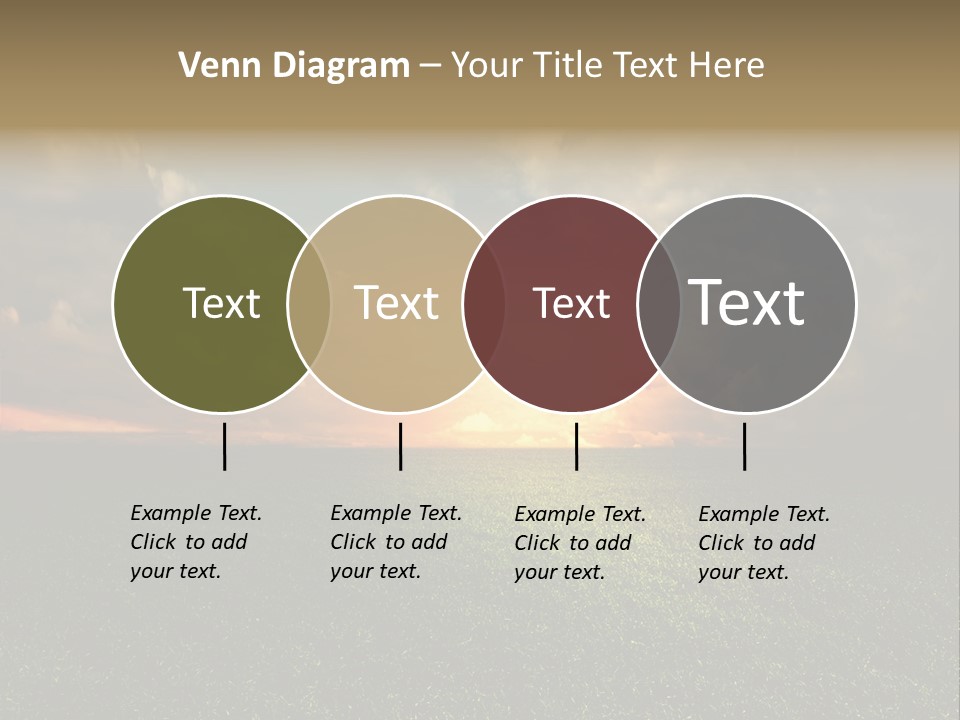 Venn Diagram – Your Title Text Here

Text

Text

Text

Text

Example Text. Click to add your text.

Example Text. Click to add your text.

Example Text. Click to add your text.

Example Text. Click to add your text.